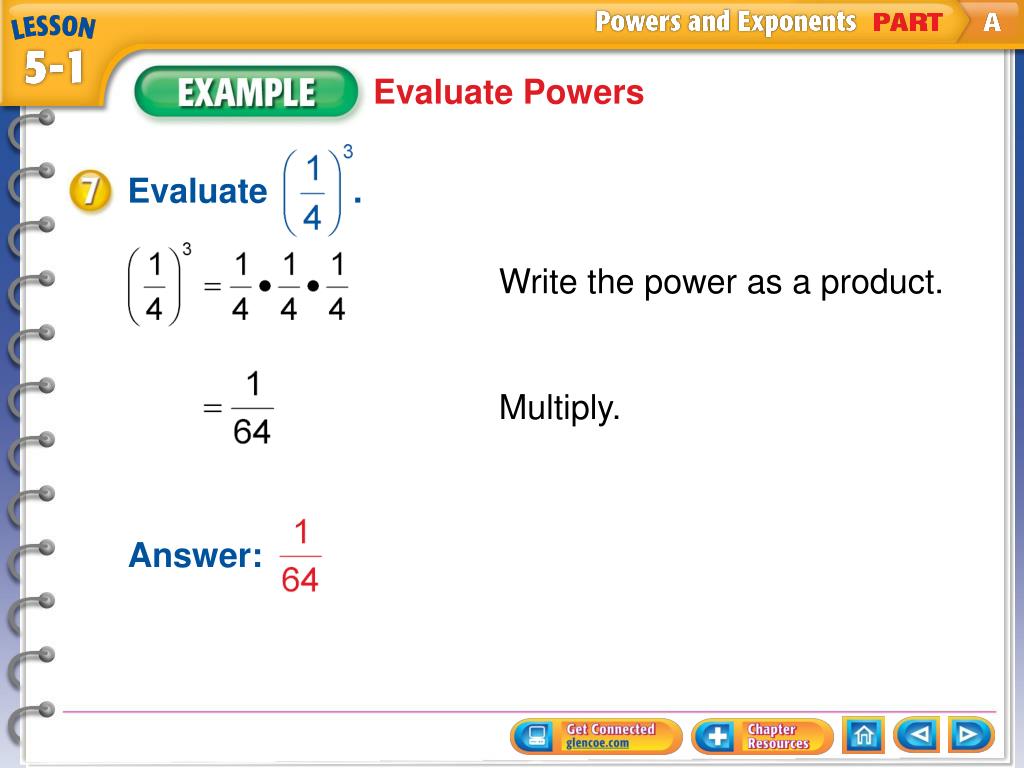 LESSON 5-1

Powers and Exponents PART A

EXAMPLE Evaluate Powers

7 Evaluate $\left(\frac{1}{4}\right)^3$.

$\left(\frac{1}{4}\right)^3 = \frac{1}{4} \bullet \frac{1}{4} \bullet \frac{1}{4}$ Write the power as a product.

$= \frac{1}{64}$ Multiply.

Answer: $\frac{1}{64}$

Get Connected glencoe.com

Chapter Resources